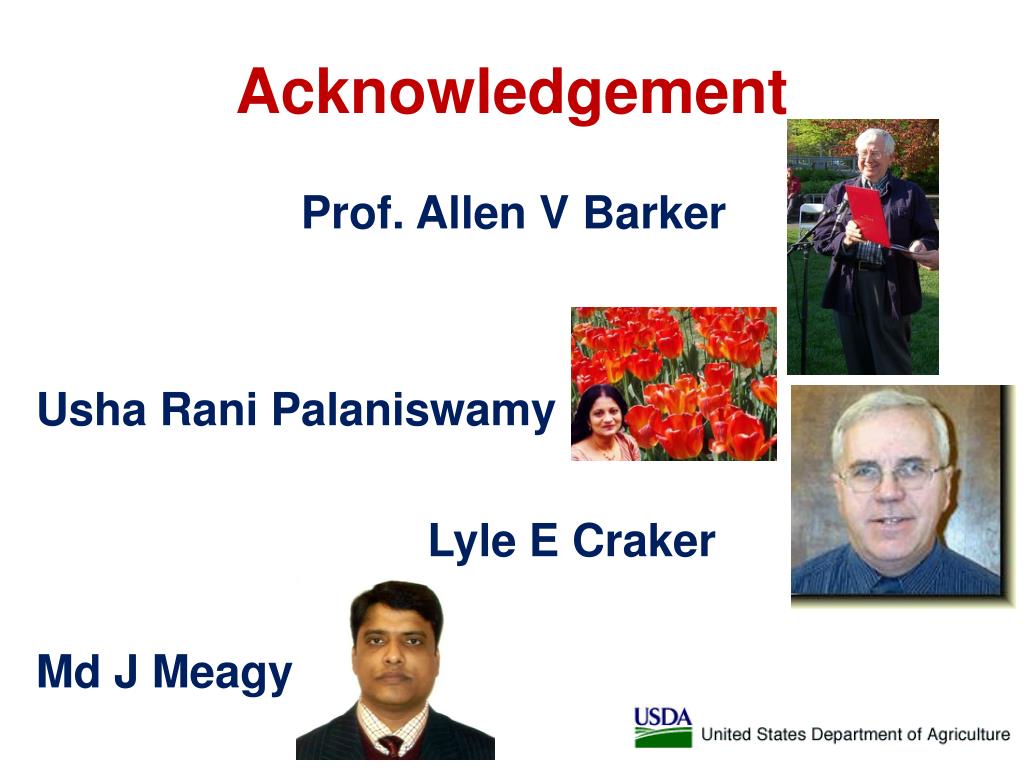 Acknowledgement

Prof. Allen V Barker

Usha Rani Palaniswamy

Lyle E Craker

Md J Meagy

USDA United States Department of Agriculture